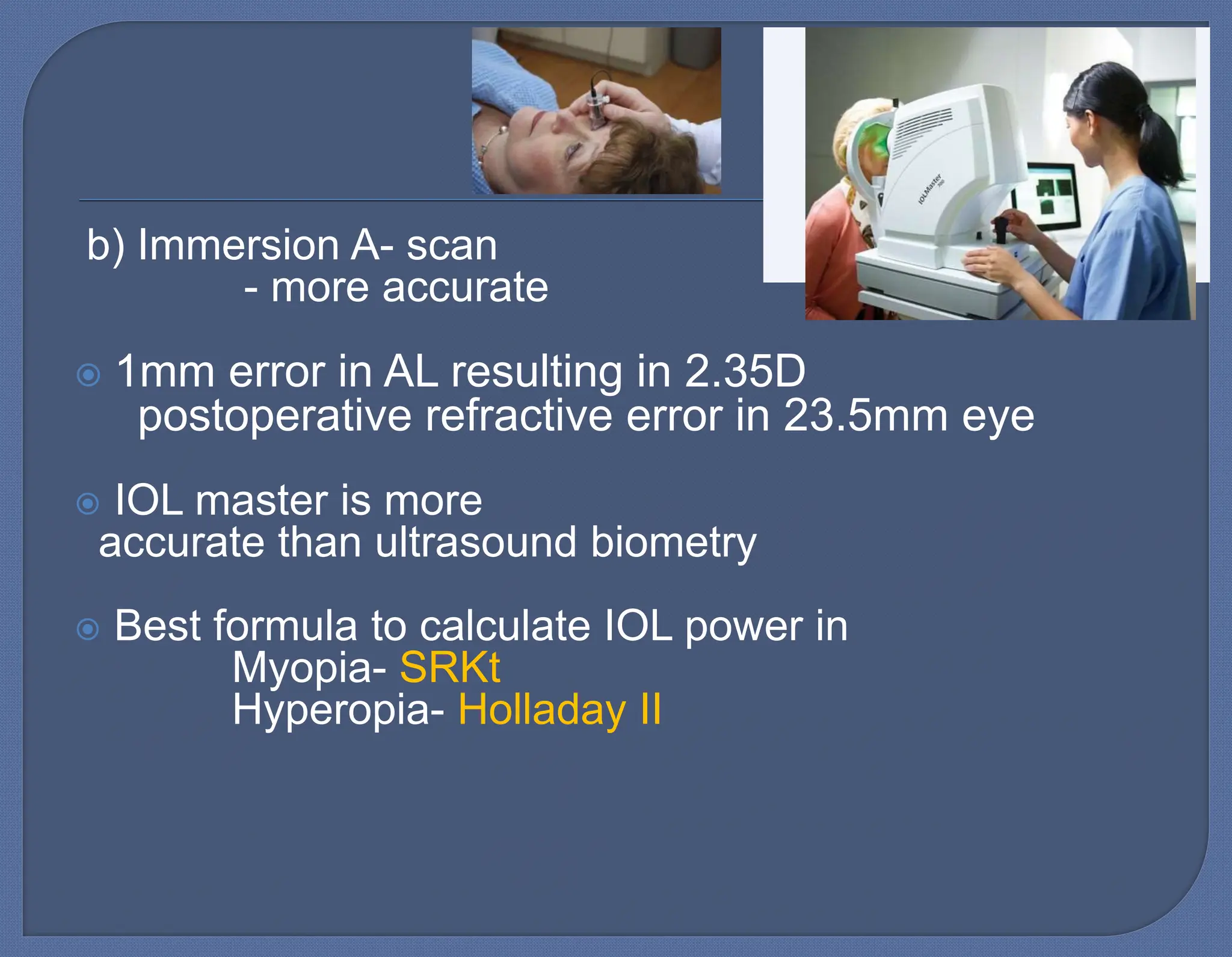 IOLMaster 700

b) Immersion A- scan
- more accurate

1mm error in AL resulting in 2.35D postoperative refractive error in 23.5mm eye

IOL master is more accurate than ultrasound biometry

Best formula to calculate IOL power in
Myopia- SRKt
Hyperopia- Holladay II